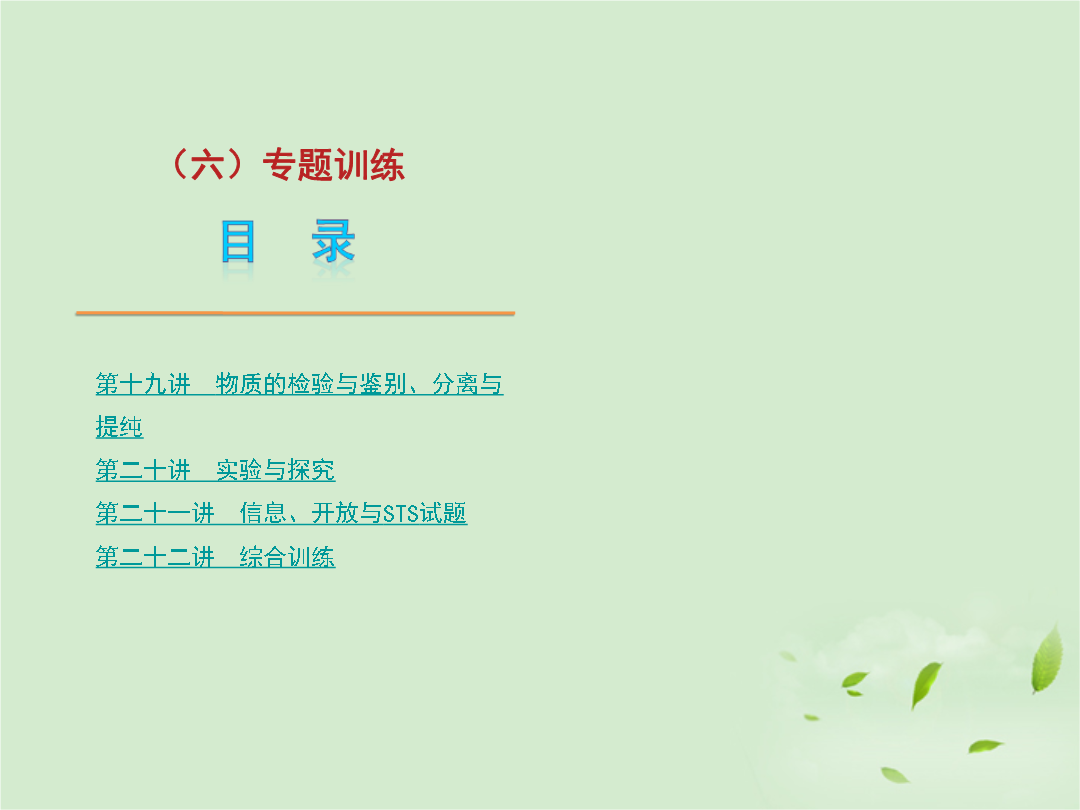 （六）专题训练

目　录

第十九讲　物质的检验与鉴别、分离与提纯

第二十讲　实验与探究

第二十一讲　信息、开放与STS试题

第二十二讲　综合训练